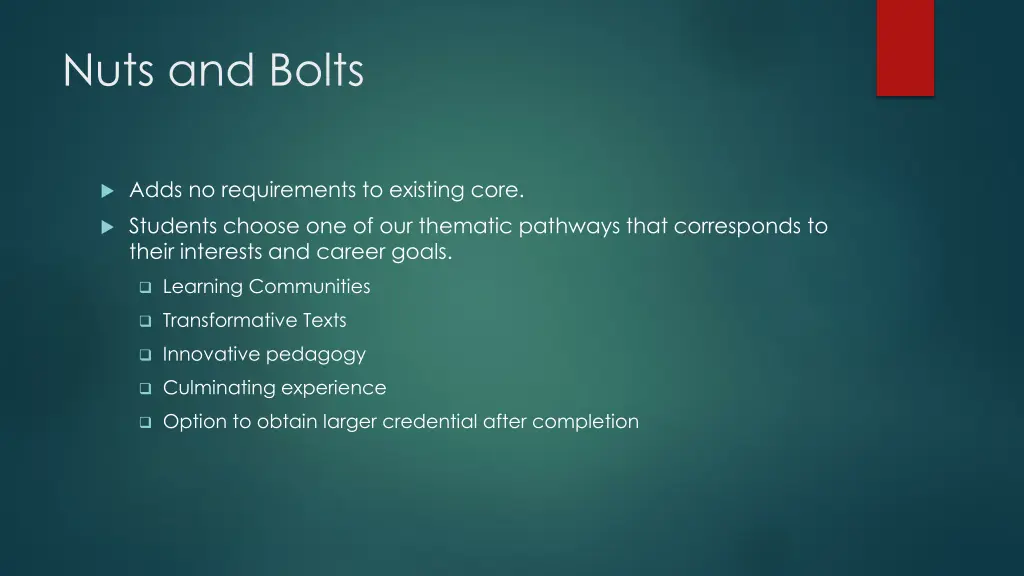 Nuts and Bolts

Adds no requirements to existing core.

Students choose one of our thematic pathways that corresponds to their interests and career goals.

Learning Communities

Transformative Texts

Innovative pedagogy

Culminating experience

Option to obtain larger credential after completion